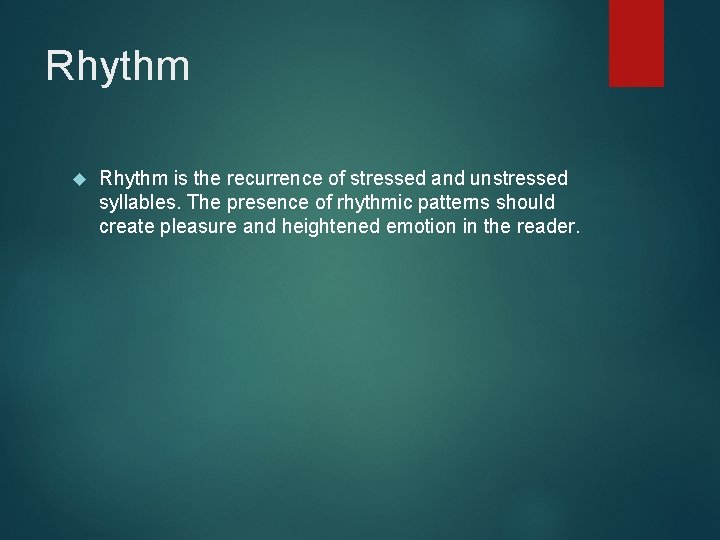 Rhythm

Rhythm is the recurrence of stressed and unstressed syllables. The presence of rhythmic patterns should create pleasure and heightened emotion in the reader.